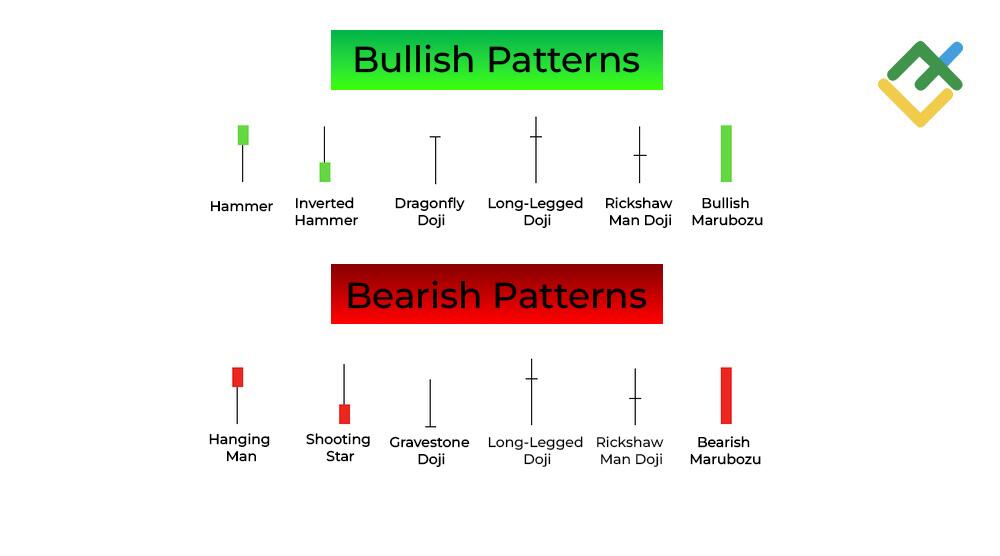 Bullish Patterns

Hammer

Inverted Hammer

Dragonfly Doji

Long-Legged Doji

Rickshaw Man Doji

Bullish Marubozu

Bearish Patterns

Hanging Man

Shooting Star

Gravestone Doji

Long-Legged Doji

Rickshaw Man Doji

Bearish Marubozu